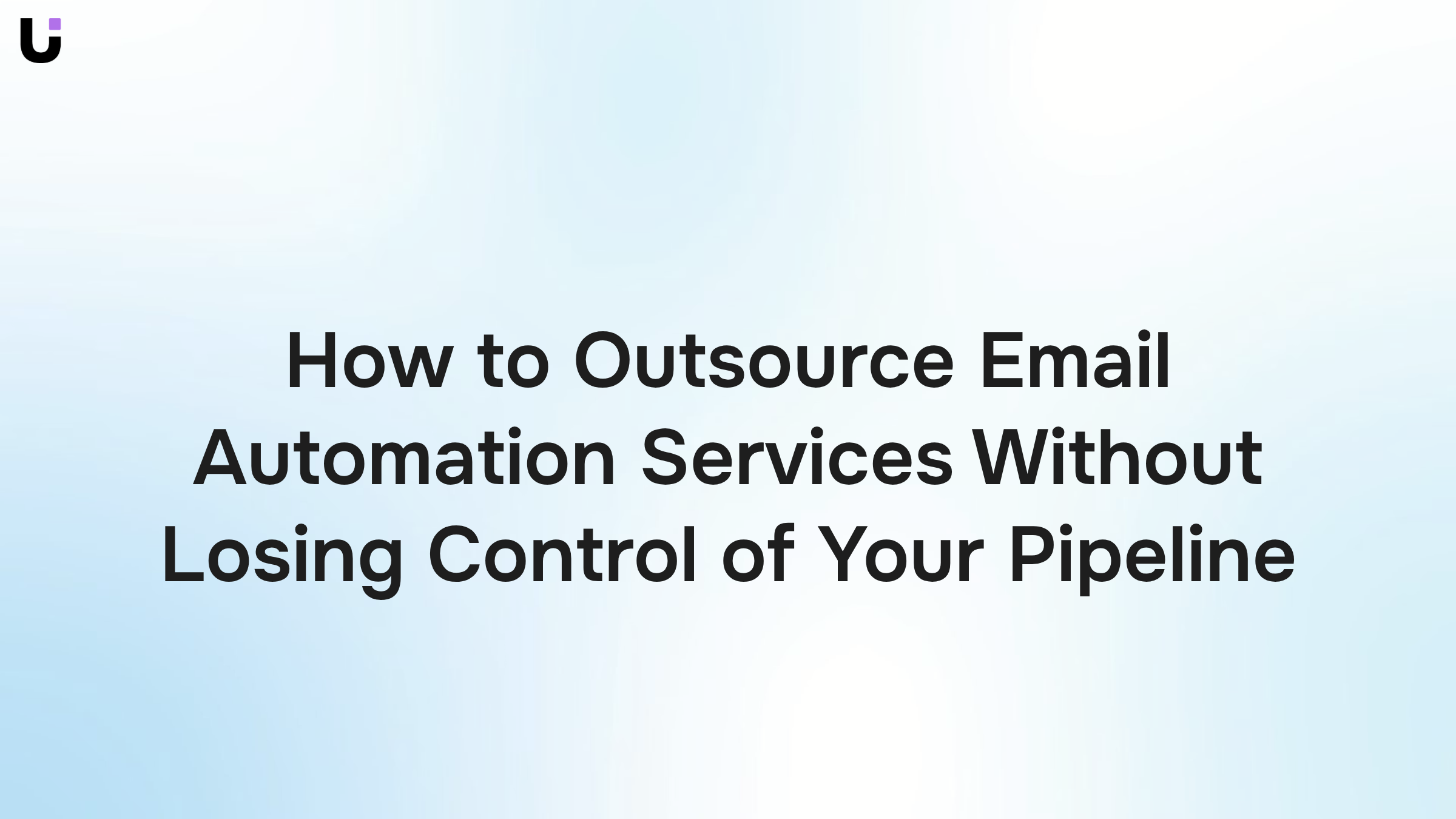 How to Outsource Email Automation Services Without Losing Control of Your Pipeline